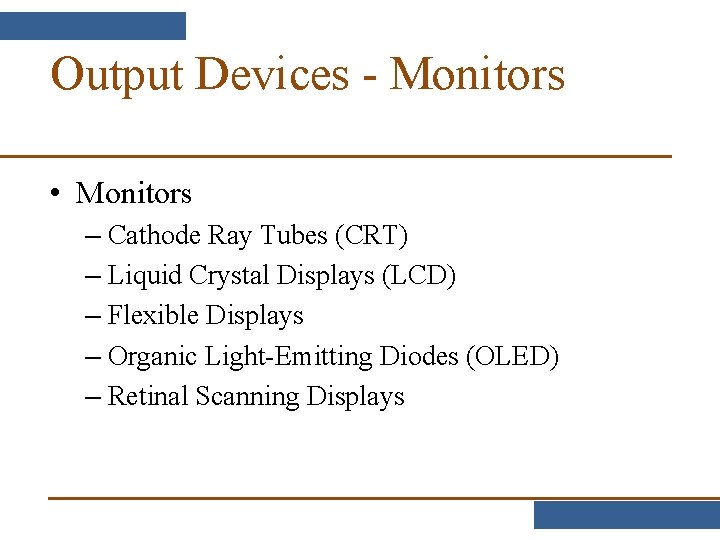 Output Devices - Monitors

• Monitors
– Cathode Ray Tubes (CRT)
– Liquid Crystal Displays (LCD)
– Flexible Displays
– Organic Light-Emitting Diodes (OLED)
– Retinal Scanning Displays